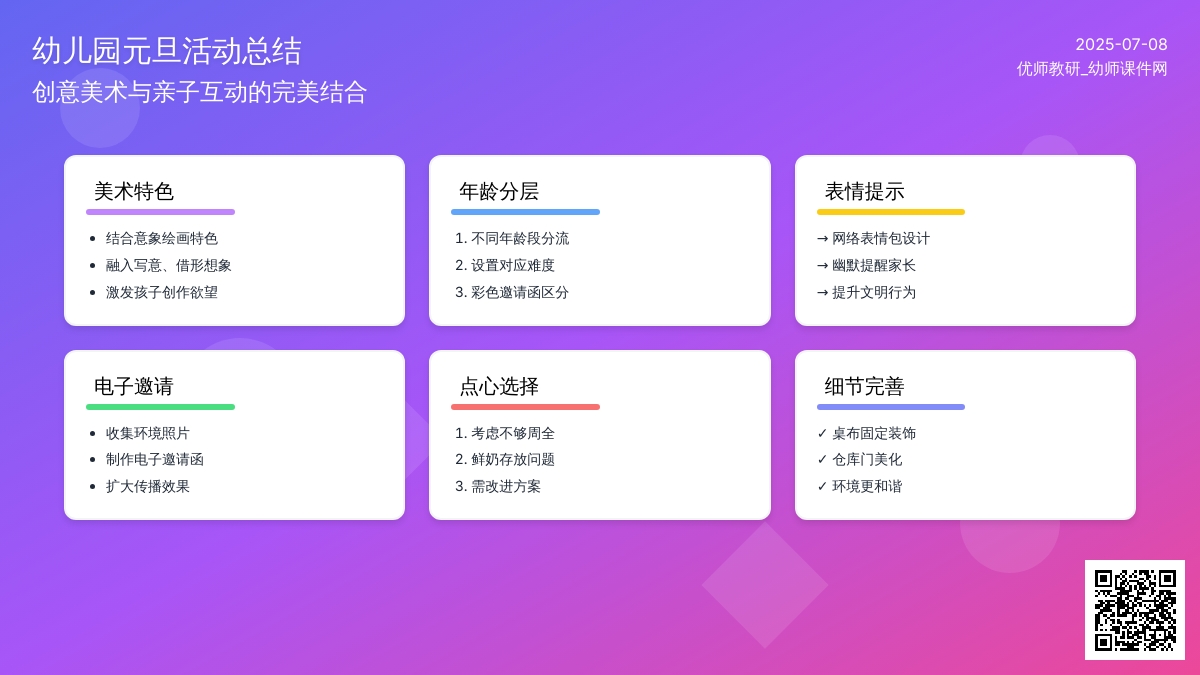 幼儿园元旦活动总结
创意美术与亲子互动的完美结合

2025-07-08
优师教研_幼师课件网

美术特色
- 结合意象绘画特色
- 融入写意、借形想象
- 激发孩子创作欲望

年龄分层
1. 不同年龄段分流
2. 设置对应难度
3. 彩色邀请函区分

表情提示
→ 网络表情包设计
→ 幽默提醒家长
→ 提升文明行为

电子邀请
- 收集环境照片
- 制作电子邀请函
- 扩大传播效果

点心选择
1. 考虑不够周全
2. 鲜奶存放问题
3. 需改进方案

细节完善
✓ 桌布固定装饰
✓ 仓库门美化
✓ 环境更和谐